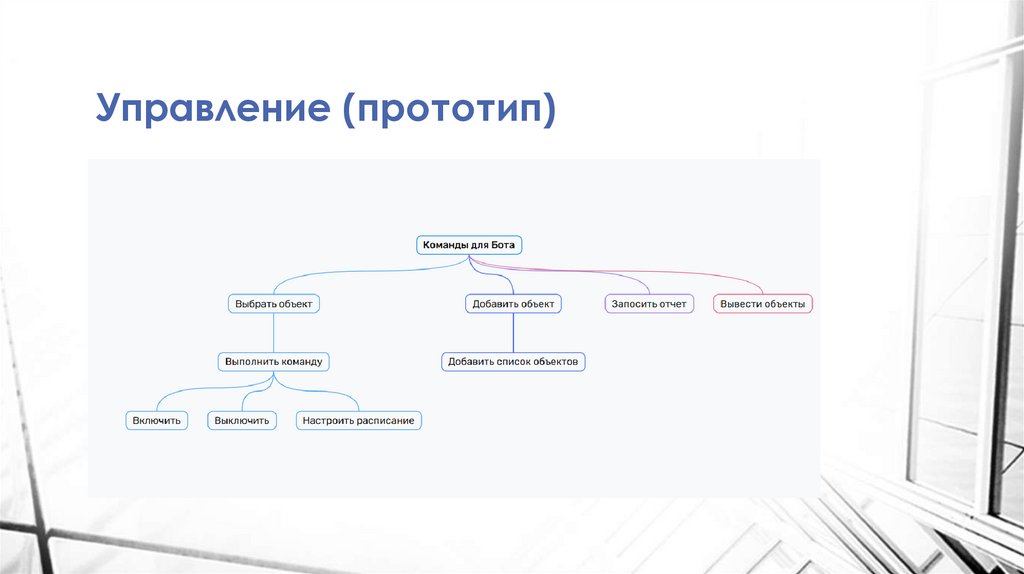 Управление (прототип)

Команды для Бота

Выбрать объект

Добавить объект

Запосить отчет

Вывести объекты

Выполнить команду

Добавить список объектов

Включить

Выключить

Настроить расписание